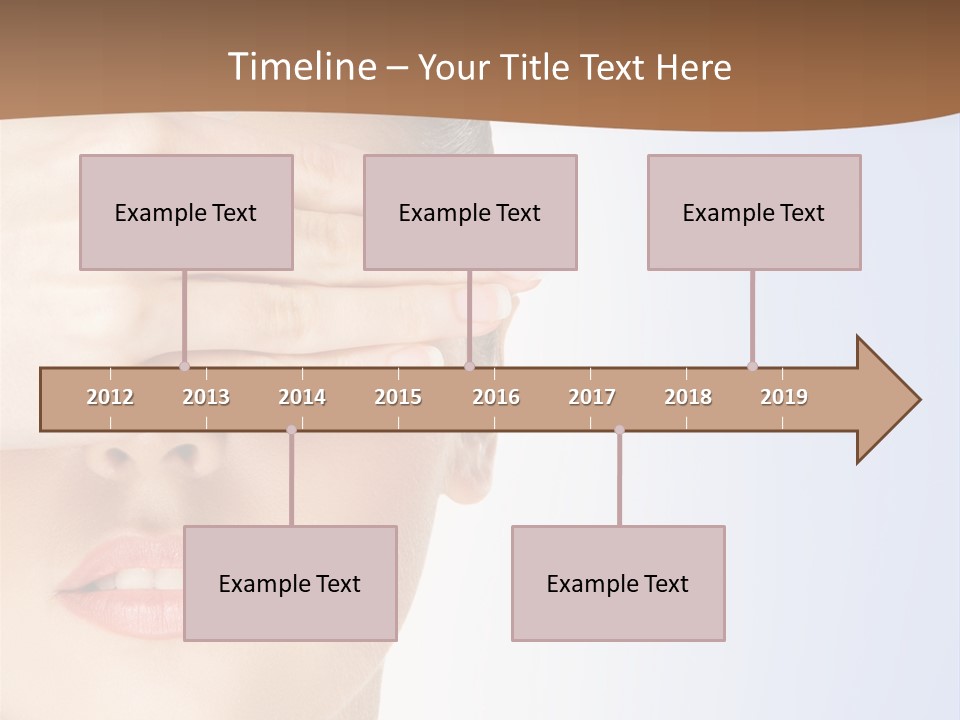 Timeline – Your Title Text Here

Example Text

Example Text

Example Text

2012 2013 2014 2015 2016 2017 2018 2019

Example Text

Example Text